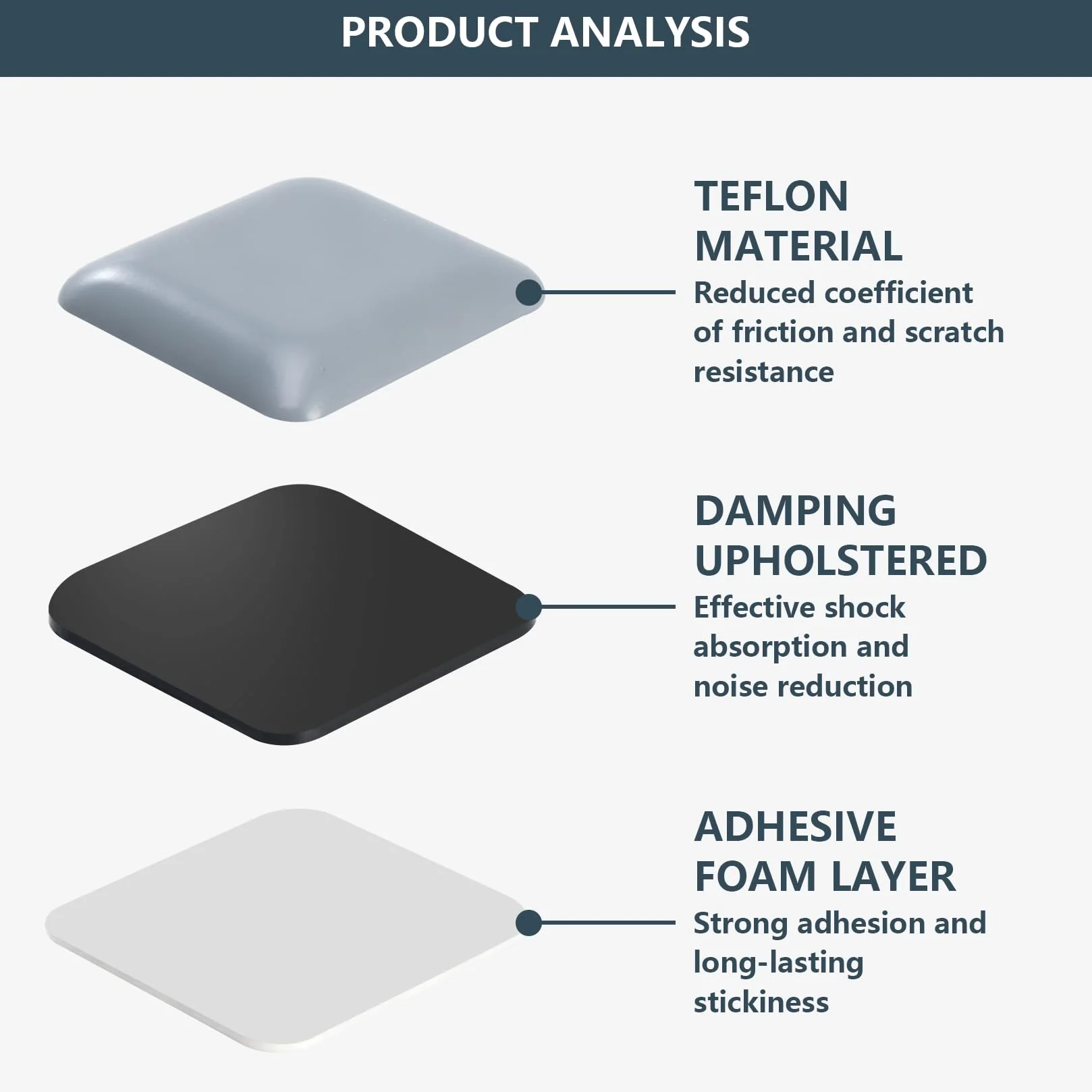 PRODUCT ANALYSIS

TEFLON MATERIAL
Reduced coefficient of friction and scratch resistance

DAMPING UPHOLSTERED
Effective shock absorption and noise reduction

ADHESIVE FOAM LAYER
Strong adhesion and long-lasting stickiness